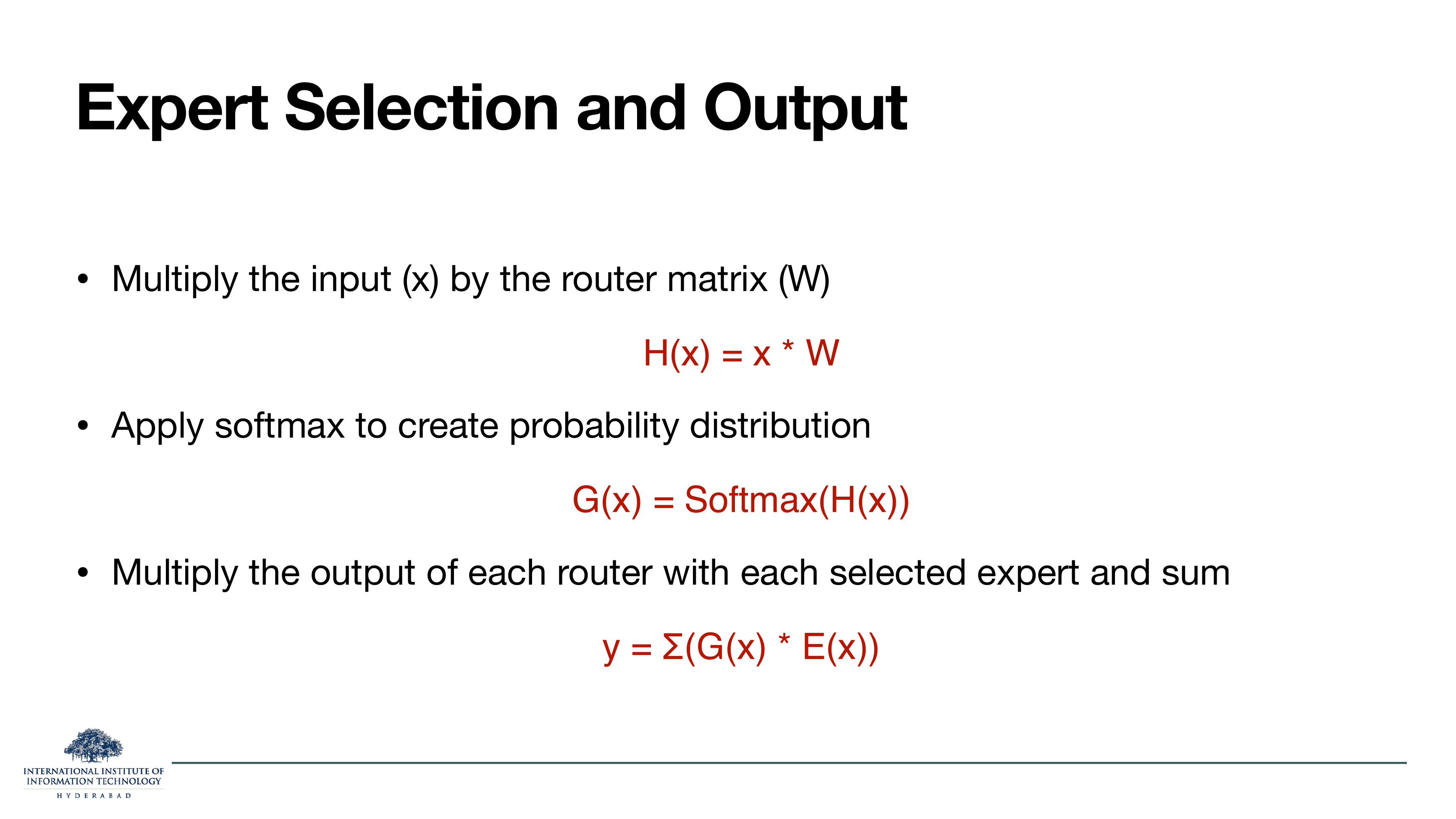 Expert Selection and Output

• Multiply the input (x) by the router matrix (W)

$H(x) = x * W$

• Apply softmax to create probability distribution

$G(x) = Softmax(H(x))$

• Multiply the output of each router with each selected expert and sum

$y = \Sigma(G(x) * E(x))$

INTERNATIONAL INSTITUTE OF
INFORMATION TECHNOLOGY
HYDERABAD